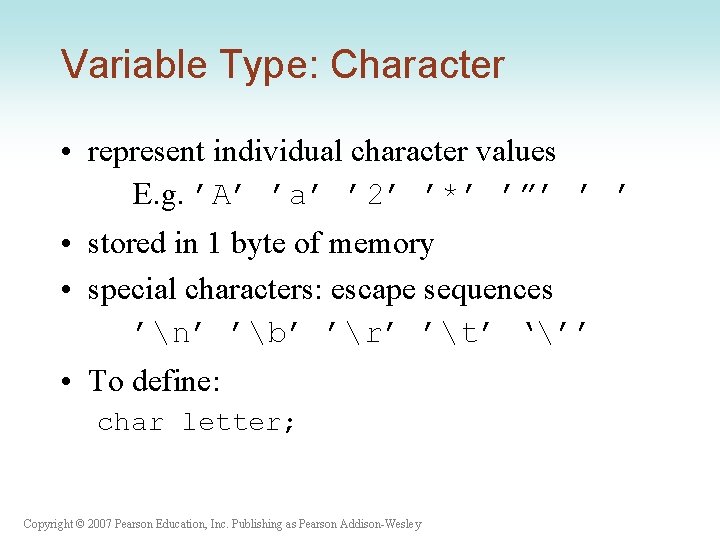 Variable Type: Character

• represent individual character values
E.g. 'A' 'a' '2' '*' '"' ' '

• stored in 1 byte of memory

• special characters: escape sequences
'\n' '\b' '\r' '\t' '\''

• To define:
char letter;

Copyright © 2007 Pearson Education, Inc. Publishing as Pearson Addison-Wesley